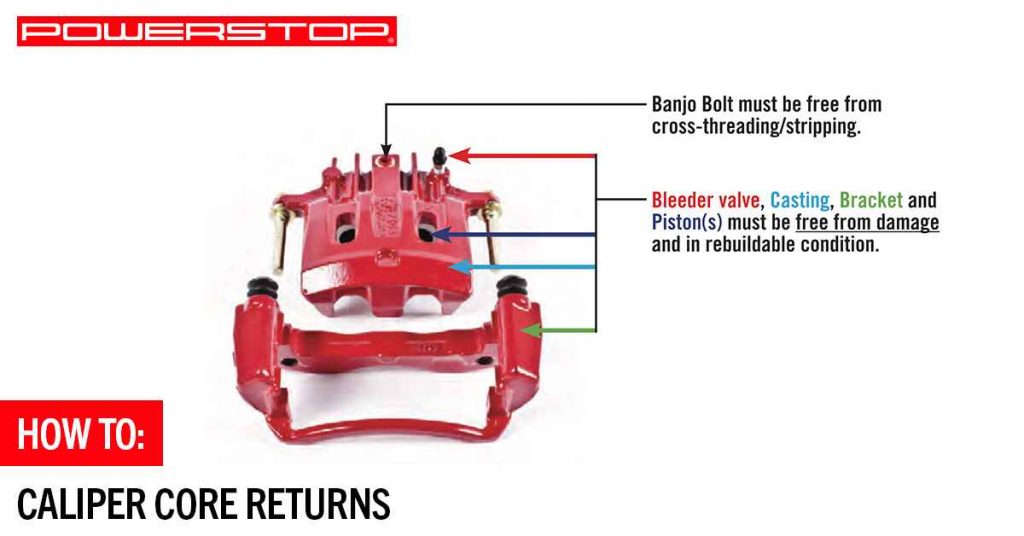 POWERSTOP

Banjo Bolt must be free from cross-threading/stripping.

Bleeder valve, Casting, Bracket and Piston(s) must be free from damage and in rebuildable condition.

HOW TO:

CALIPER CORE RETURNS